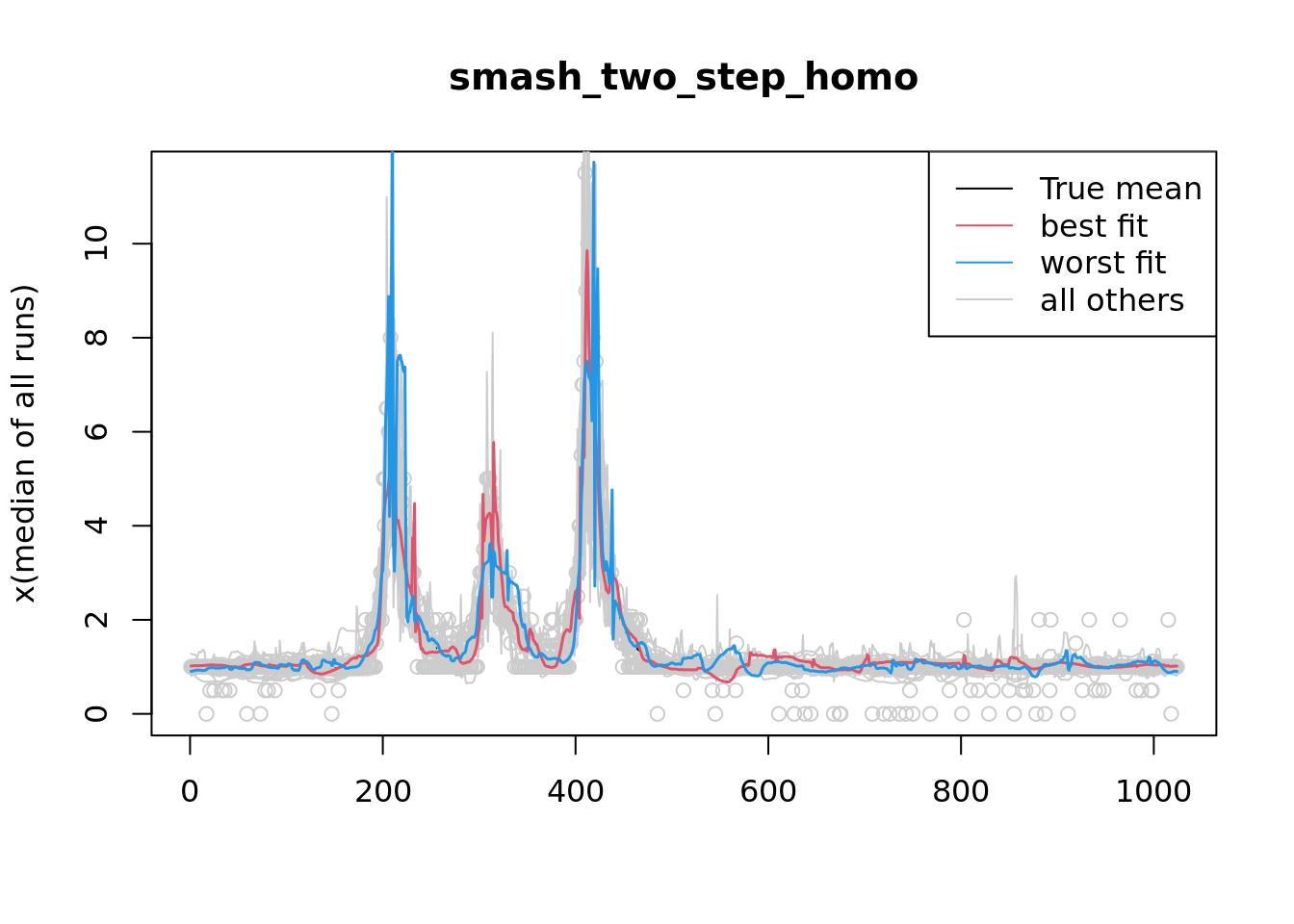 smash_two_step_homo

True mean
best fit
worst fit
all others

x(median of all runs)

0
2
4
6
8
10

0
200
400
600
800
1000